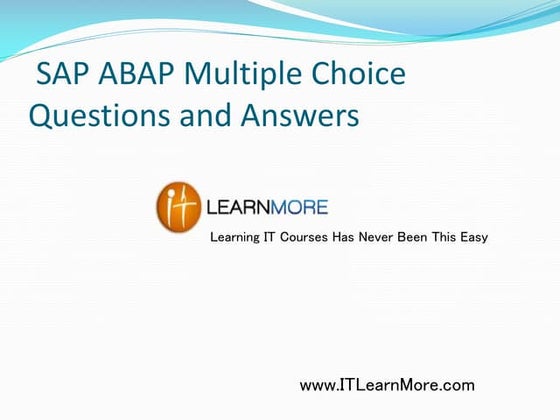 SAP ABAP Multiple Choice Questions and Answers

IT LEARNMORE

Learning IT Courses Has Never Been This Easy

www.ITLearnMore.com